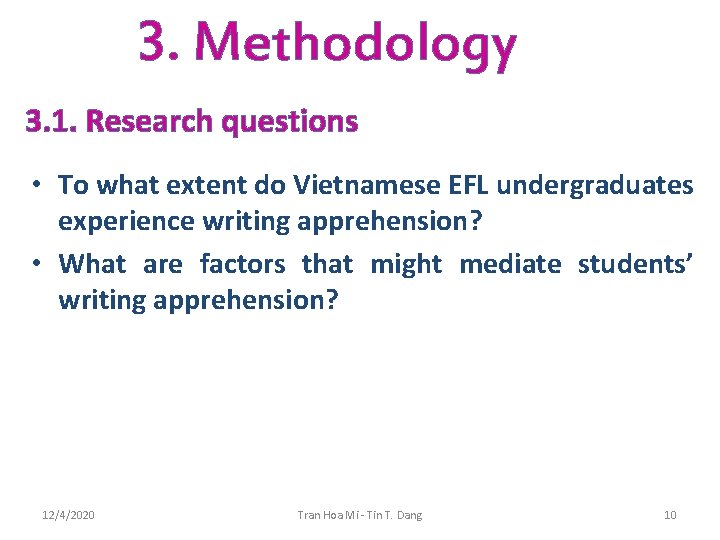 3. Methodology

3.1. Research questions

• To what extent do Vietnamese EFL undergraduates experience writing apprehension?

• What are factors that might mediate students' writing apprehension?

12/4/2020 Tran Hoa Mi - Tin T. Dang 10